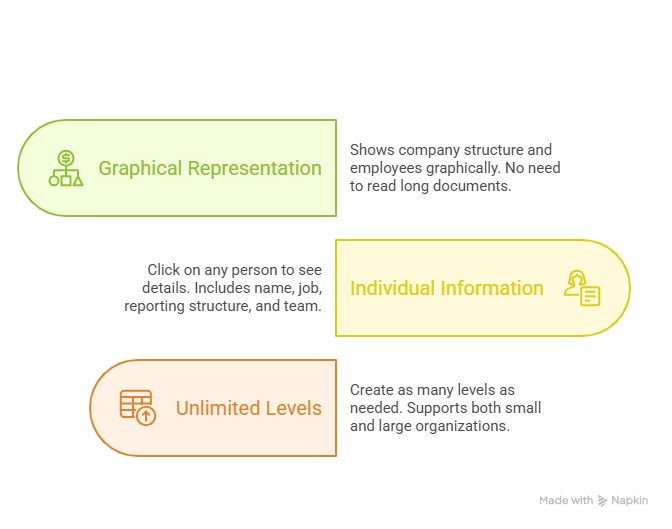 Graphical Representation

Shows company structure and employees graphically. No need to read long documents.

Click on any person to see details. Includes name, job, reporting structure, and team.

Individual Information

Unlimited Levels

Create as many levels as needed. Supports both small and large organizations.

Made with Napkin